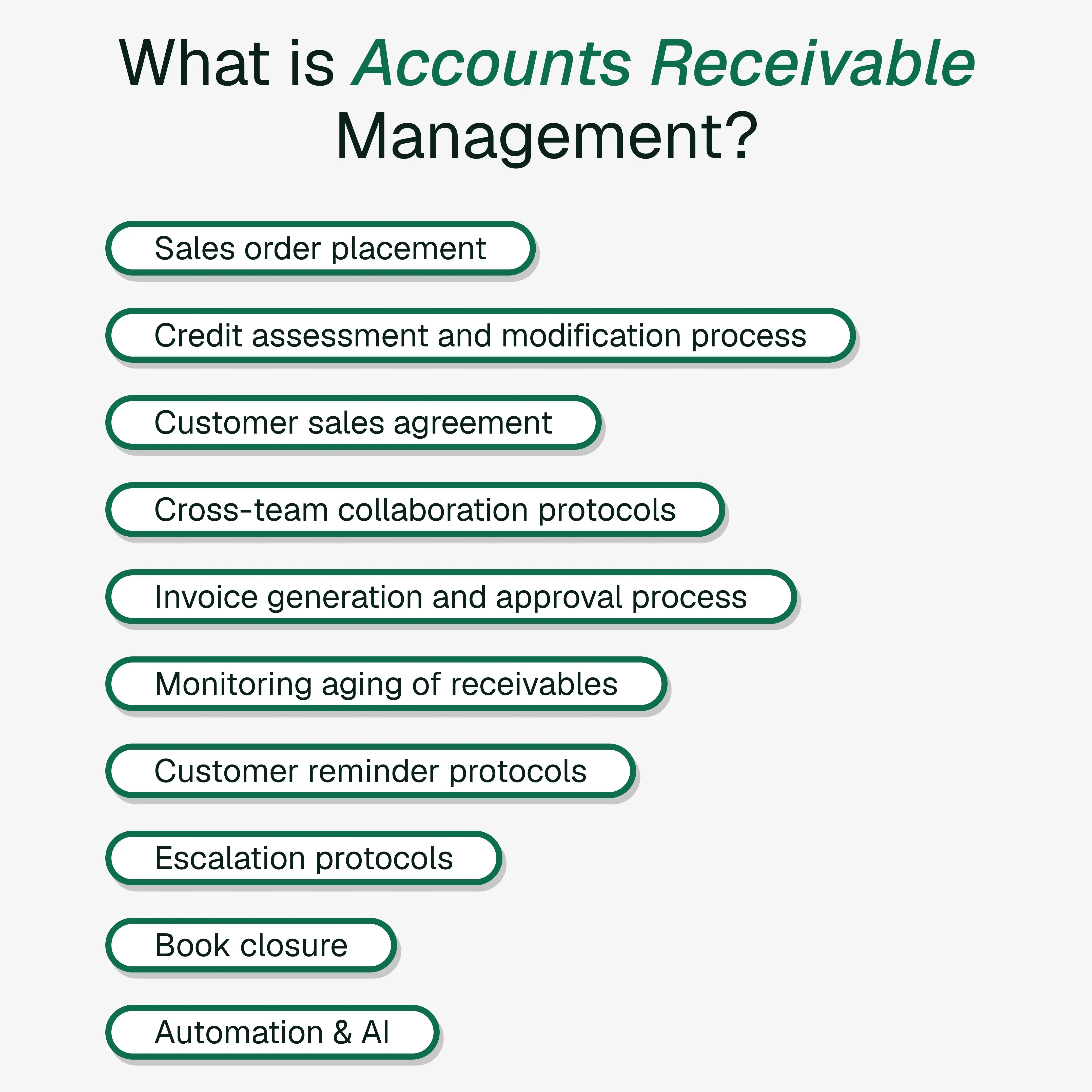 What is Accounts Receivable Management?

Sales order placement

Credit assessment and modification process

Customer sales agreement

Cross-team collaboration protocols

Invoice generation and approval process

Monitoring aging of receivables

Customer reminder protocols

Escalation protocols

Book closure

Automation & AI